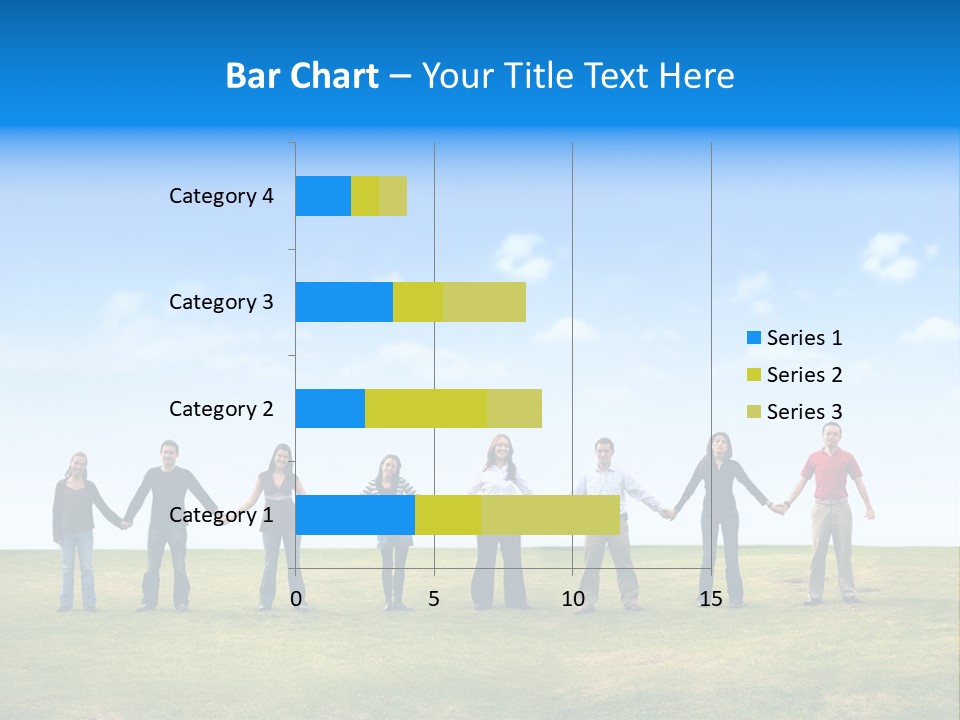 Bar Chart – Your Title Text Here

Category 4
Category 3
Category 2
Category 1

0
5
10
15

Series 1
Series 2
Series 3